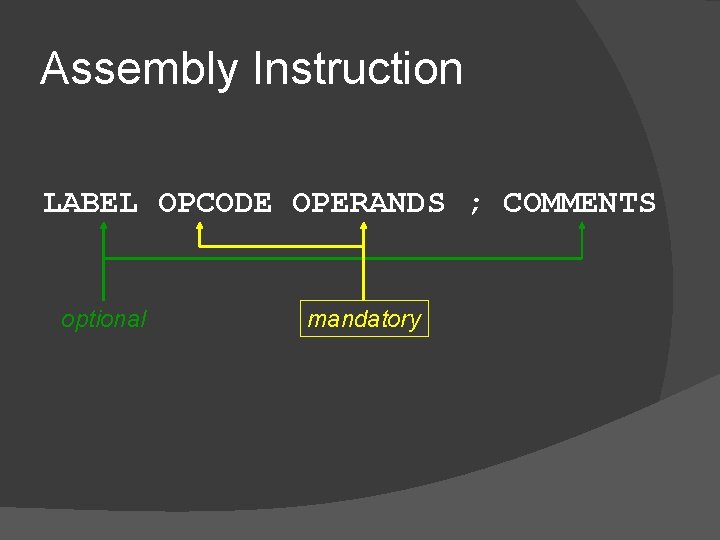 Assembly Instruction

LABEL OPCODE OPERANDS ; COMMENTS

optional

mandatory